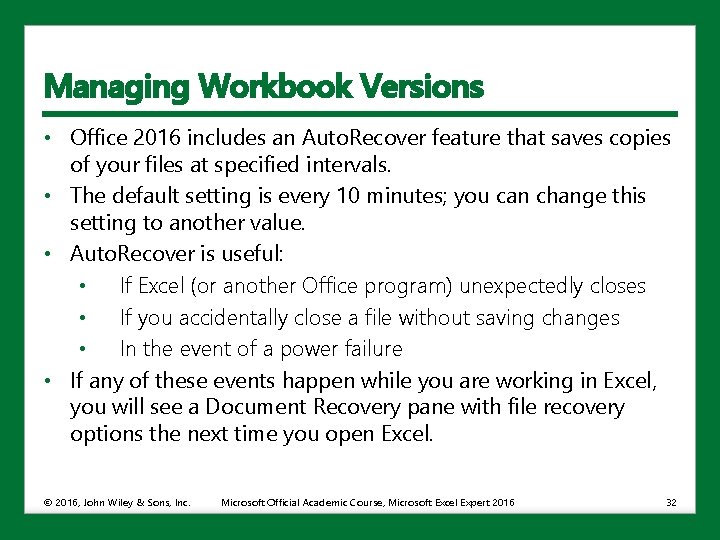 Managing Workbook Versions

• Office 2016 includes an AutoRecover feature that saves copies of your files at specified intervals.
• The default setting is every 10 minutes; you can change this setting to another value.
• AutoRecover is useful:
    • If Excel (or another Office program) unexpectedly closes
    • If you accidentally close a file without saving changes
    • In the event of a power failure
• If any of these events happen while you are working in Excel, you will see a Document Recovery pane with file recovery options the next time you open Excel.

© 2016, John Wiley & Sons, Inc.    Microsoft Official Academic Course, Microsoft Excel Expert 2016    32